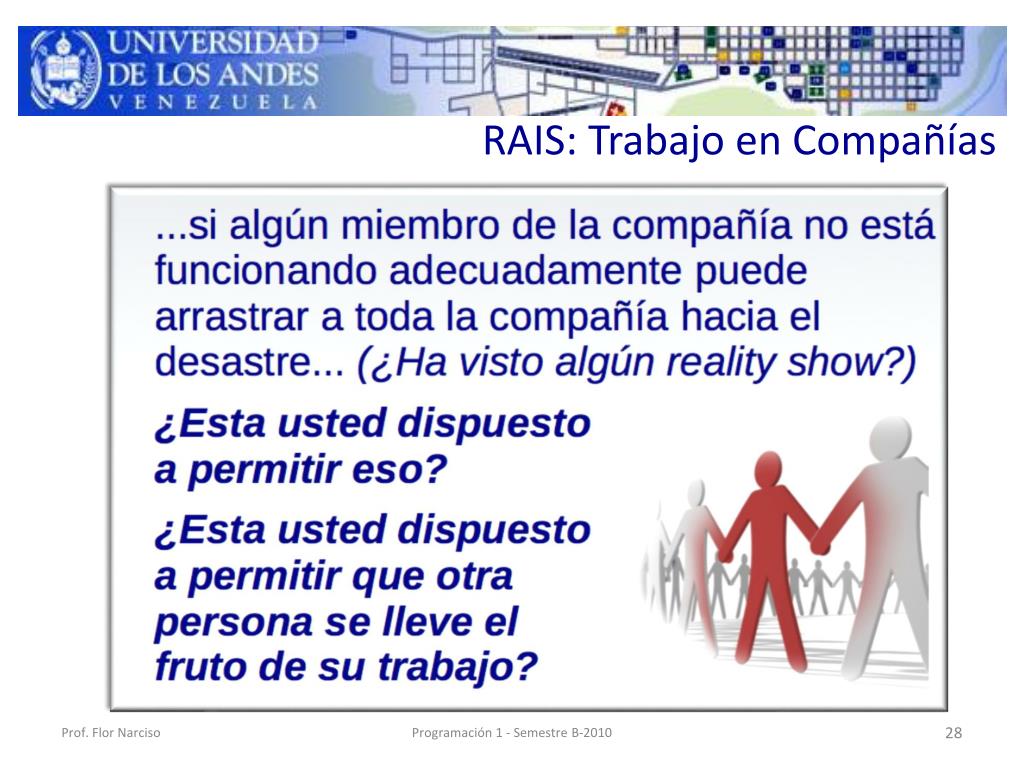 UNIVERSIDAD
DE LOS ANDES
VENEZUELA

RAIS: Trabajo en Compañías

...si algún miembro de la compañía no está funcionando adecuadamente puede arrastrar a toda la compañía hacia el desastre... (¿Ha visto algún reality show?)

¿Esta usted dispuesto a permitir eso?

¿Esta usted dispuesto a permitir que otra persona se lleve el fruto de su trabajo?

Prof. Flor Narciso

Programación 1 - Semestre B-2010

28